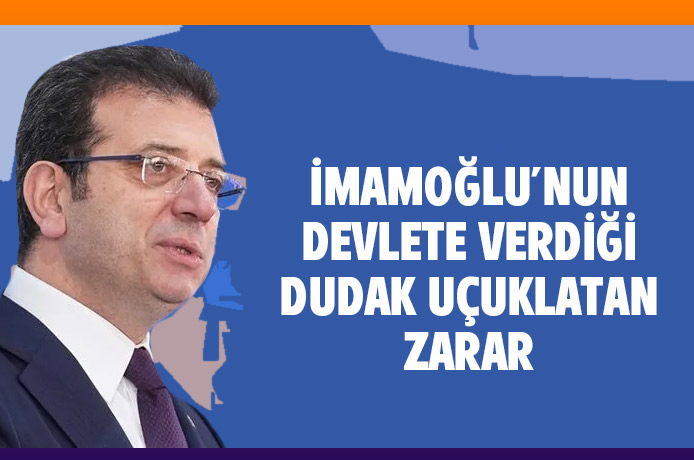 İMAMOĞLU'NUN DEVLETE VERDİĞİ DUDAK UÇUKLATAN ZARAR